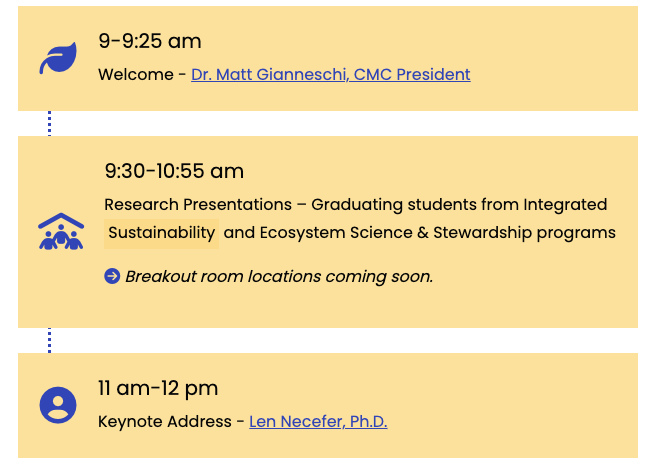 9-9:25 am

Welcome - Dr. Matt Gianneschi, CMC President

9:30-10:55 am

Research Presentations – Graduating students from Integrated Sustainability and Ecosystem Science & Stewardship programs

Breakout room locations coming soon.

11 am-12 pm

Keynote Address - Len Necefer, Ph.D.